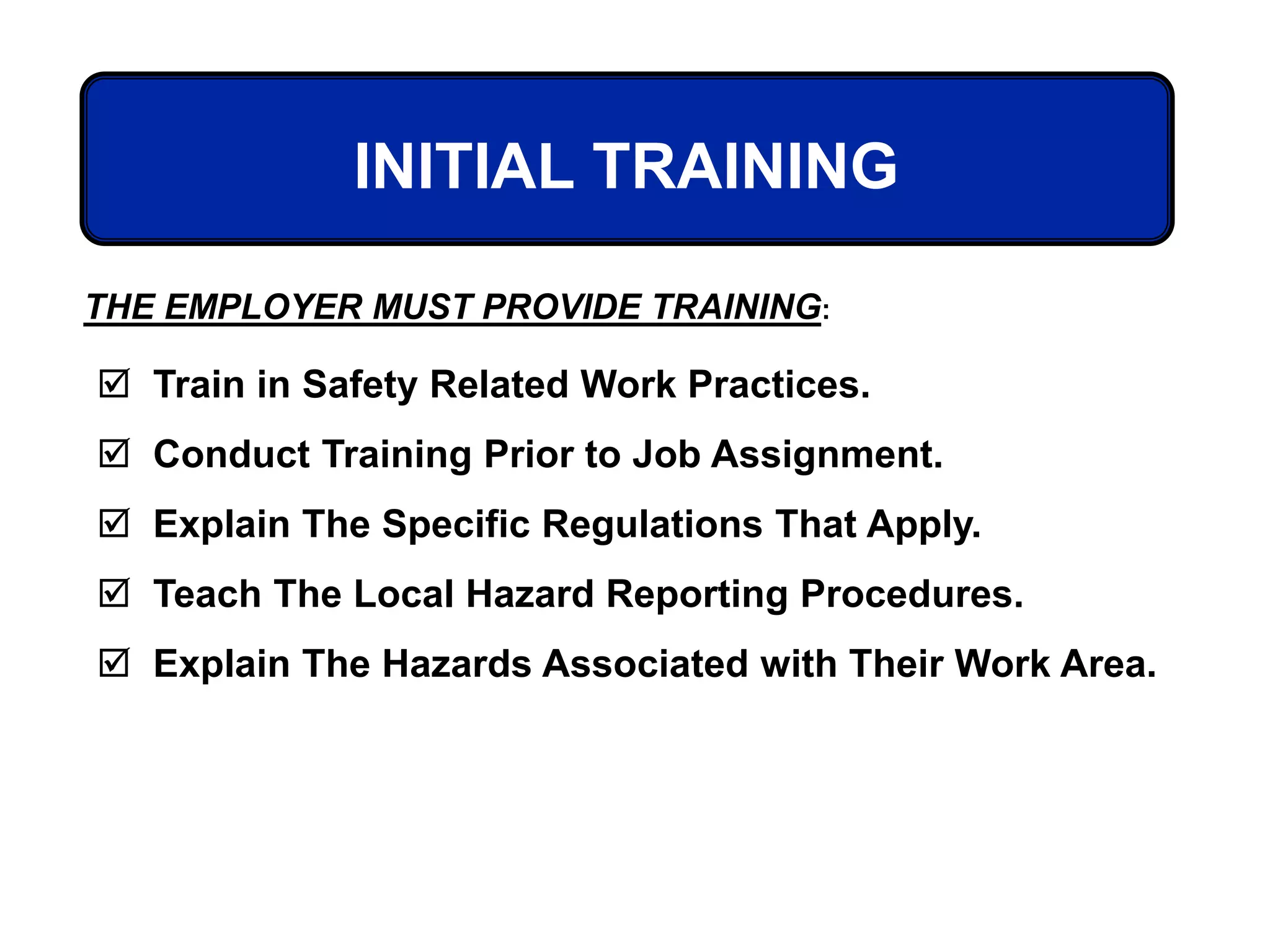 INITIAL TRAINING

THE EMPLOYER MUST PROVIDE TRAINING:

☑ Train in Safety Related Work Practices.

☑ Conduct Training Prior to Job Assignment.

☑ Explain The Specific Regulations That Apply.

☑ Teach The Local Hazard Reporting Procedures.

☑ Explain The Hazards Associated with Their Work Area.